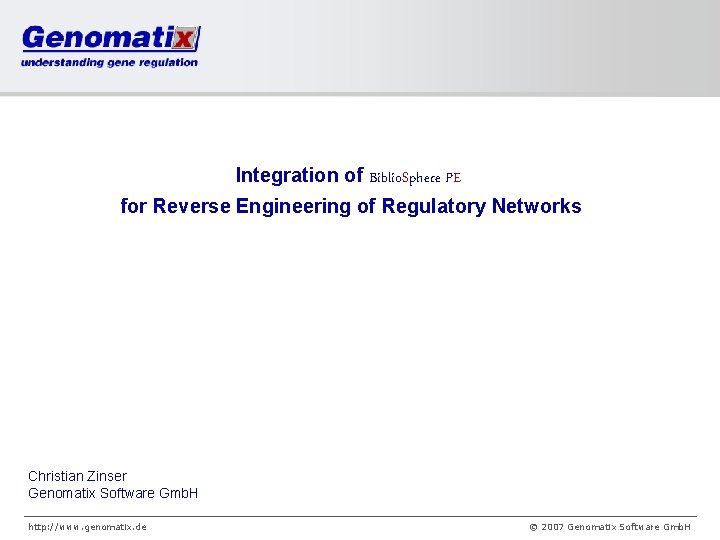 Genomatix
understanding gene regulation

Integration of BiblioSphere PE
for Reverse Engineering of Regulatory Networks

Christian Zinser
Genomatix Software GmbH

http://www.genomatix.de

© 2007 Genomatix Software GmbH